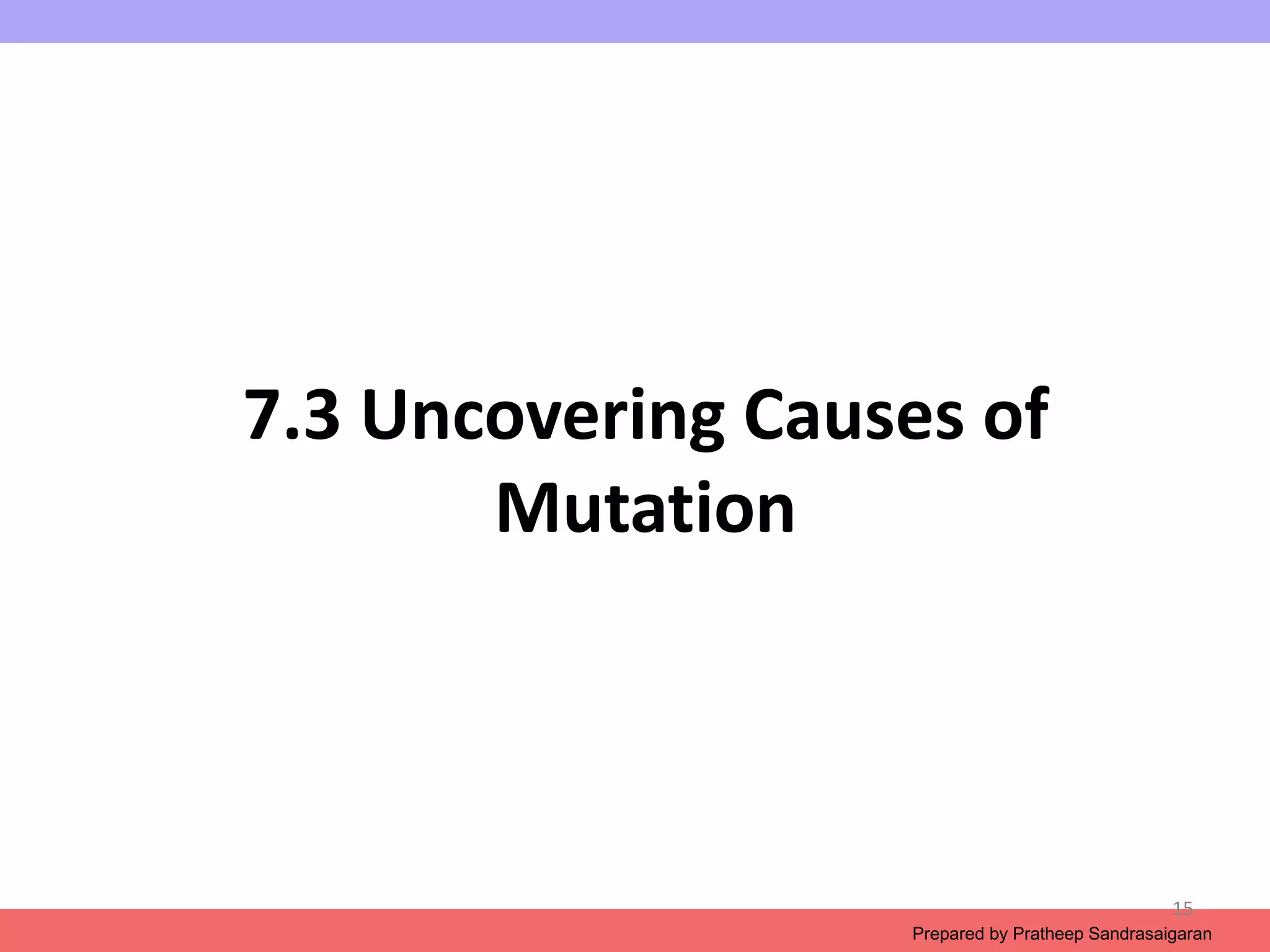 7.3 Uncovering Causes of Mutation

15

Prepared by Pratheep Sandrasaigaran